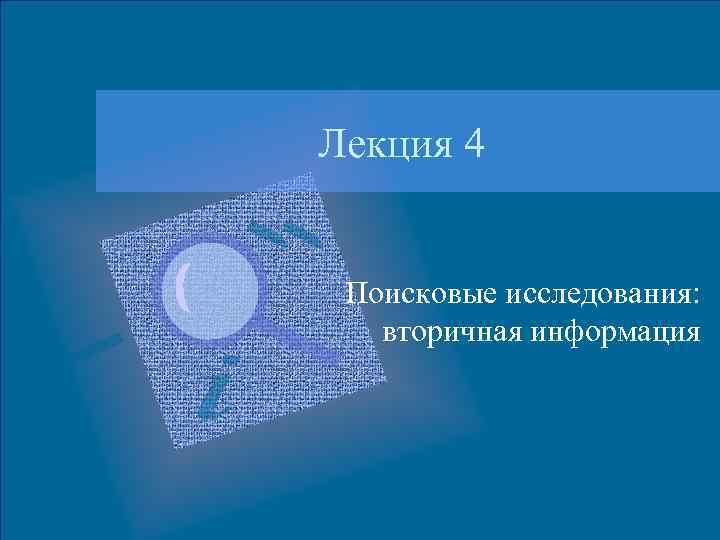 Лекция 4

Поисковые исследования: вторичная информация